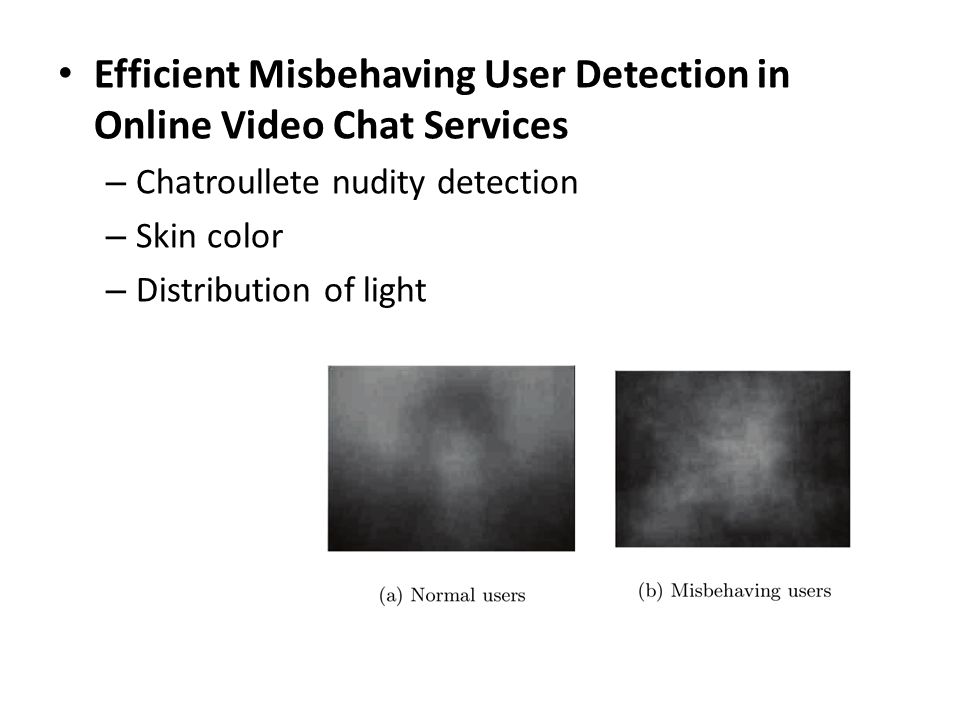 • Efficient Misbehaving User Detection in Online Video Chat Services

– Chatroullete nudity detection

– Skin color

– Distribution of light

(a) Normal users

(b) Misbehaving users